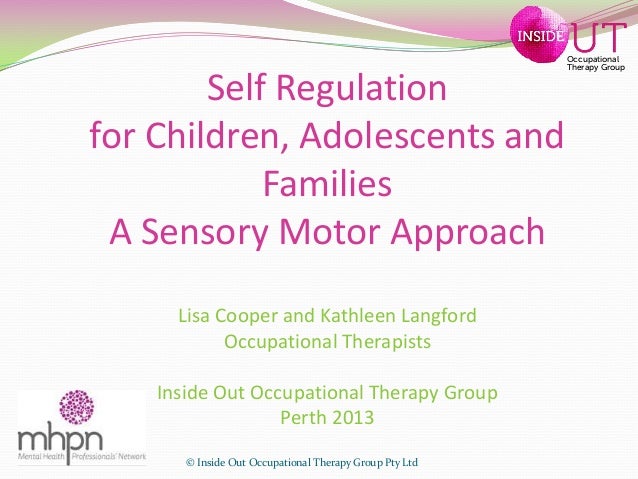 INSIDE OUT
Occupational Therapy Group

Self Regulation
for Children, Adolescents and Families
A Sensory Motor Approach

Lisa Cooper and Kathleen Langford
Occupational Therapists

Inside Out Occupational Therapy Group
Perth 2013

mhpn
Mental Health Professionals' Network

© Inside Out Occupational Therapy Group Pty Ltd